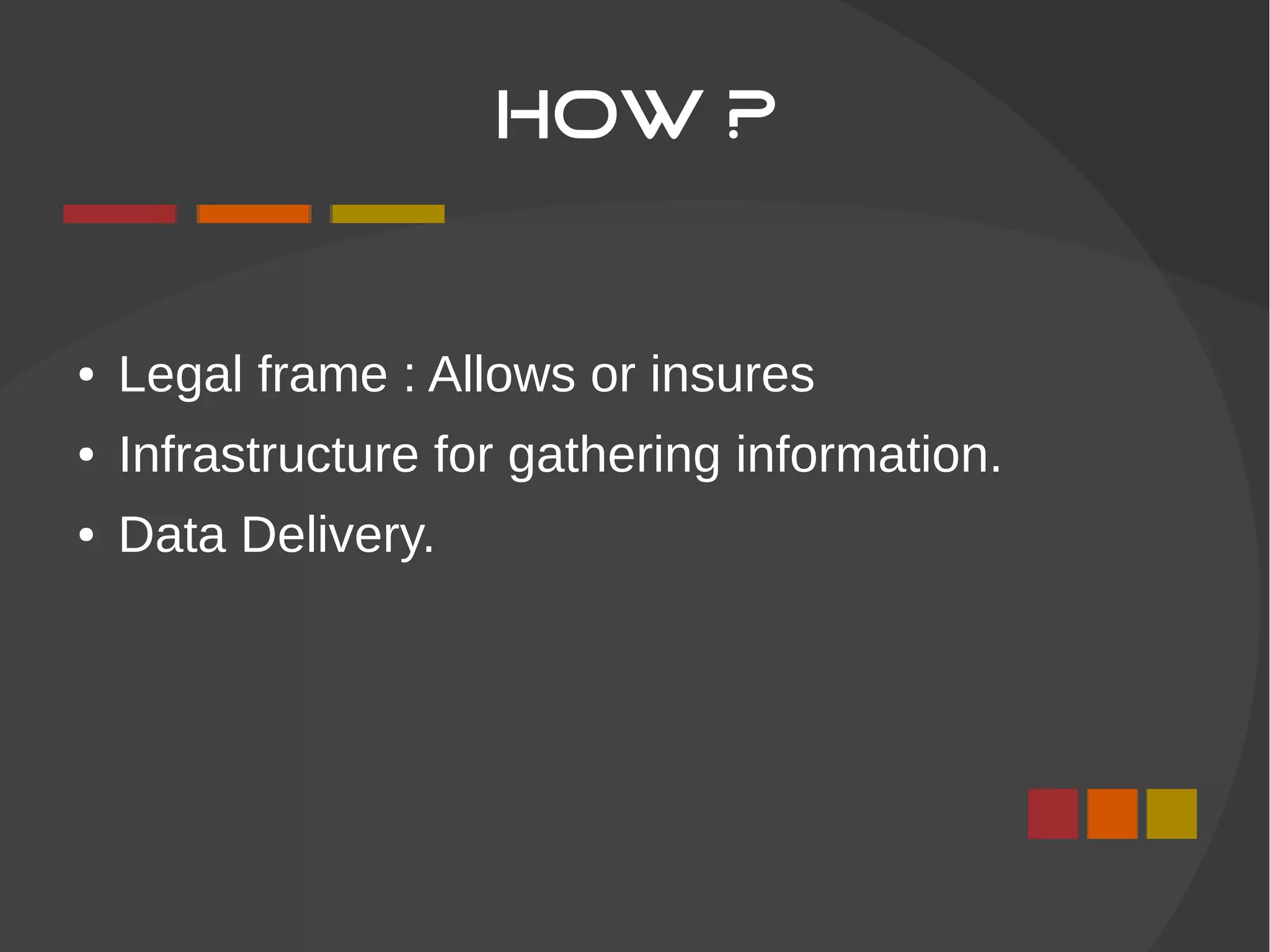 HOW ?

• Legal frame : Allows or insures
• Infrastructure for gathering information.
• Data Delivery.